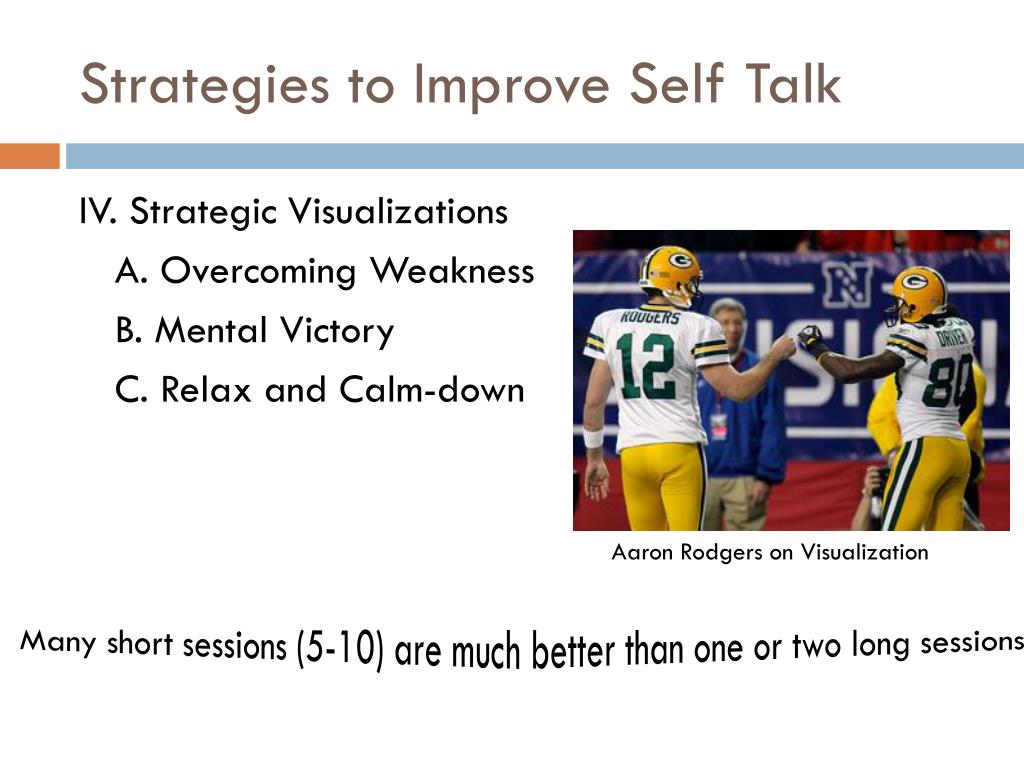 Strategies to Improve Self Talk

IV. Strategic Visualizations

A. Overcoming Weakness

B. Mental Victory

C. Relax and Calm-down

RODGERS 12

DRIVER 80

Aaron Rodgers on Visualization

Many short sessions (5-10) are much better than one or two long sessions